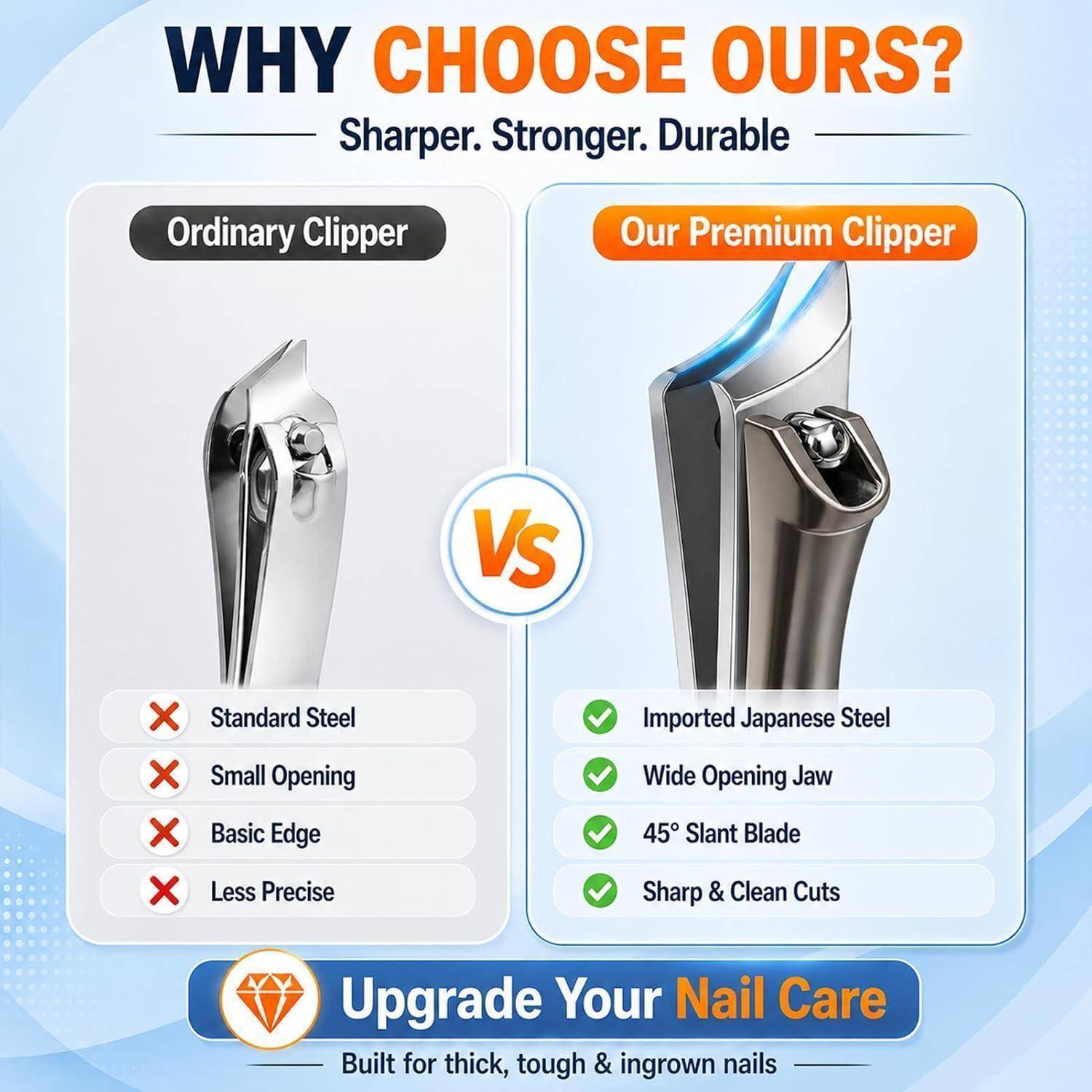 WHY CHOOSE OURS?

Sharper. Stronger. Durable

Ordinary Clipper

Standard Steel

Small Opening

Basic Edge

Less Precise

VS

Our Premium Clipper

Imported Japanese Steel

Wide Opening Jaw

45° Slant Blade

Sharp & Clean Cuts

Upgrade Your Nail Care

Built for thick, tough & ingrown nails